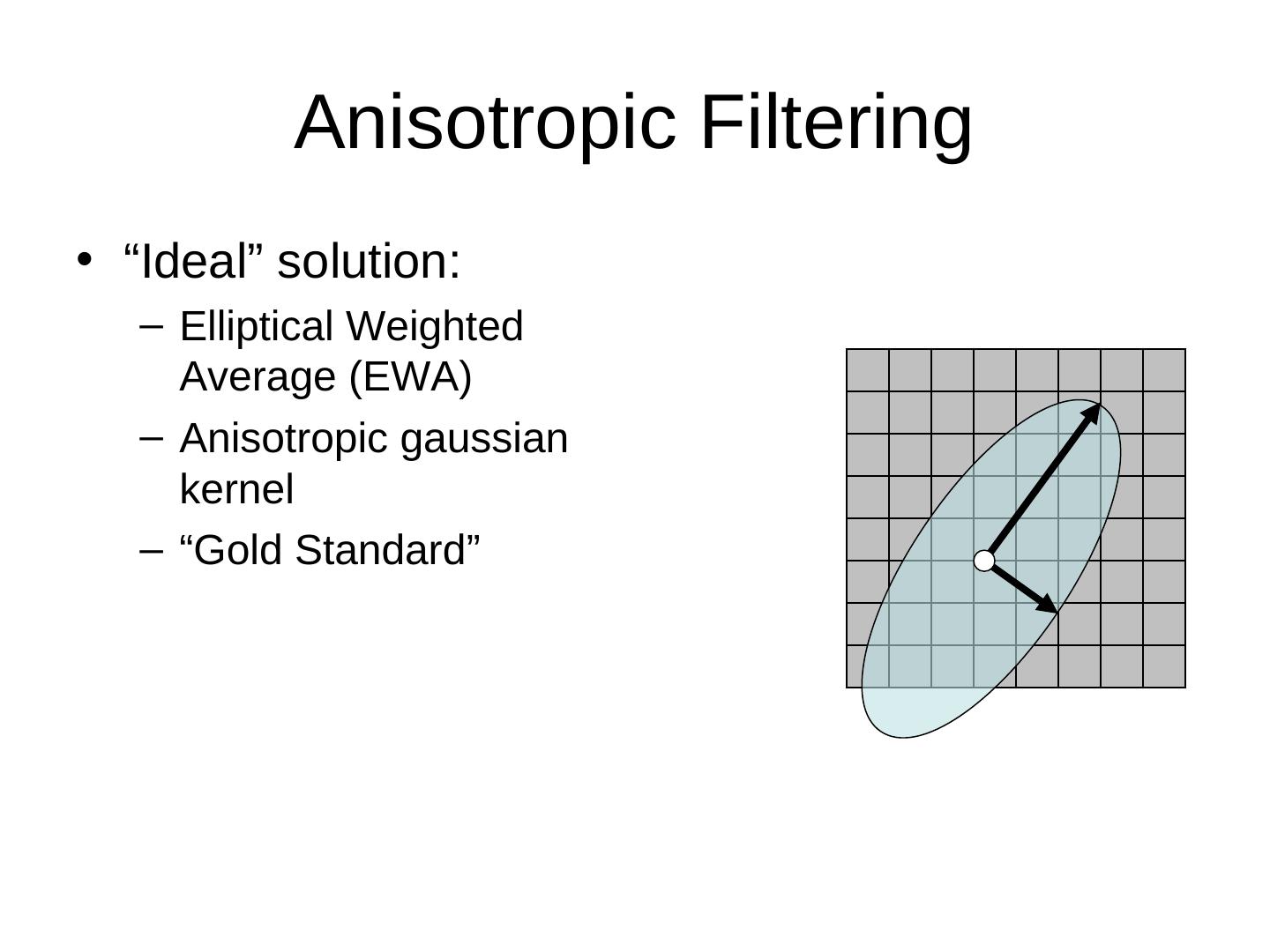 Anisotropic Filtering

• “Ideal” solution:
– Elliptical Weighted Average (EWA)
– Anisotropic gaussian kernel
– “Gold Standard”